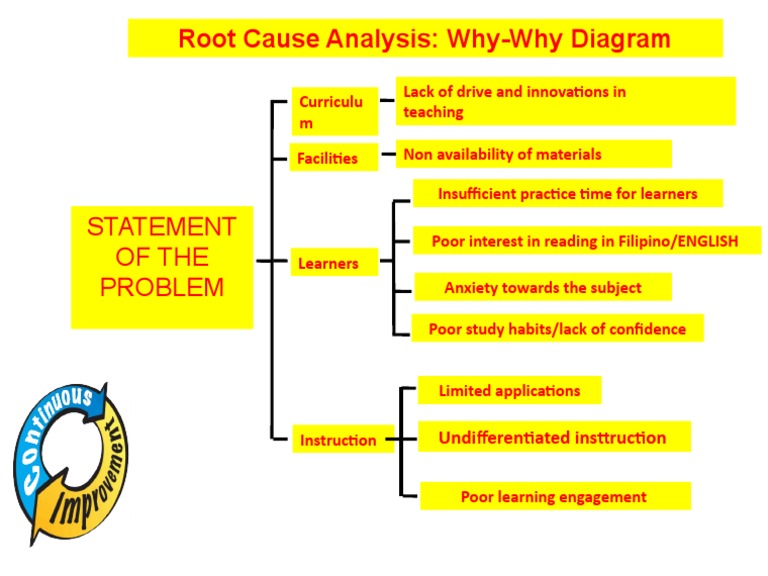 Root Cause Analysis: Why-Why Diagram

STATEMENT OF THE PROBLEM

Curriculum

Lack of drive and innovations in teaching

Facilities

Non availability of materials

Learners

Insufficient practice time for learners

Poor interest in reading in Filipino/ENGLISH

Anxiety towards the subject

Poor study habits/lack of confidence

Instruction

Limited applications

Undifferentiated insttruction

Poor learning engagement

Continuous Improvement